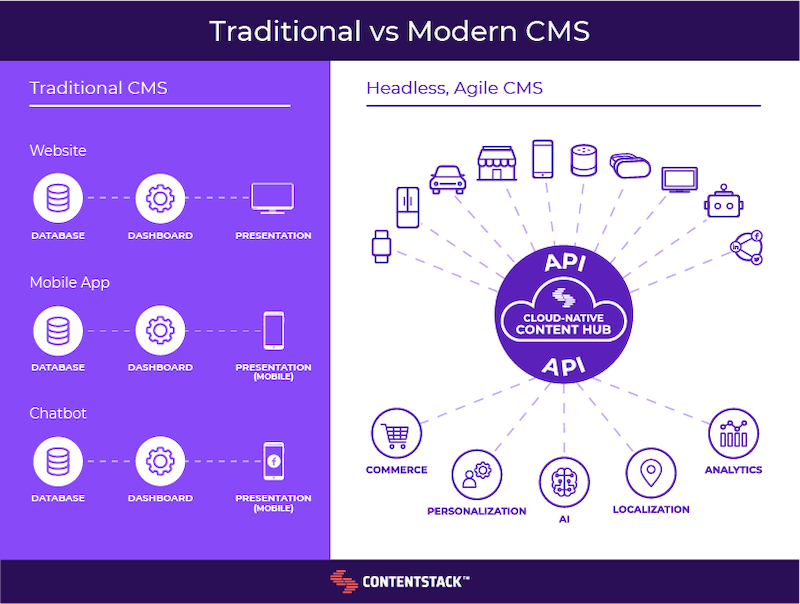 Traditional vs Modern CMS

Traditional CMS

Website

DATABASE

DASHBOARD

PRESENTATION

Mobile App

DATABASE

DASHBOARD

PRESENTATION (MOBILE)

Chatbot

DATABASE

DASHBOARD

PRESENTATION (MOBILE)

Headless, Agile CMS

API

CLOUD-NATIVE CONTENT HUB

API

COMMERCE

PERSONALIZATION

AI

LOCALIZATION

ANALYTICS

CONTENTSTACK™